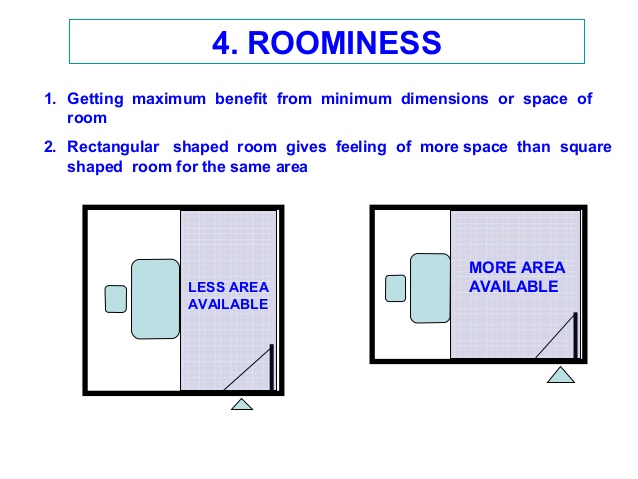 4. ROOMINESS

1. Getting maximum benefit from minimum dimensions or space of room

2. Rectangular shaped room gives feeling of more space than square shaped room for the same area

LESS AREA AVAILABLE

MORE AREA AVAILABLE